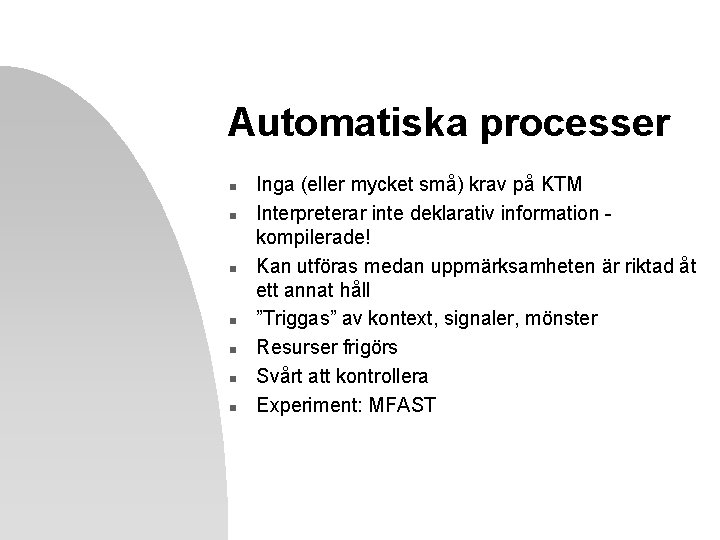 Automatiska processer

- Inga (eller mycket små) krav på KTM
- Interpreterar inte deklarativ information - kompilerade!
- Kan utföras medan uppmärksamheten är riktad åt ett annat håll
- ”Triggas” av kontext, signaler, mönster
- Resurser frigörs
- Svårt att kontrollera
- Experiment: MFAST